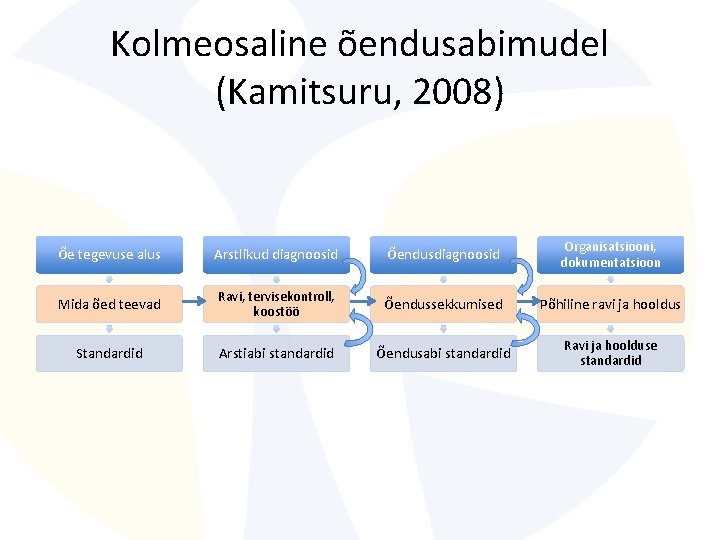 Kolmeosaline õendusabimudel (Kamitsuru, 2008)

Õe tegevuse alus

Mida õed teevad

Standardid

Arstlikud diagnoosid

Ravi, tervisekontroll, koostöö

Arstiabi standardid

Õendusdiagnoosid

Õendussekkumised

Õendusabi standardid

Organisatsiooni, dokumentatsioon

Põhiline ravi ja hooldus

Ravi ja hoolduse standardid